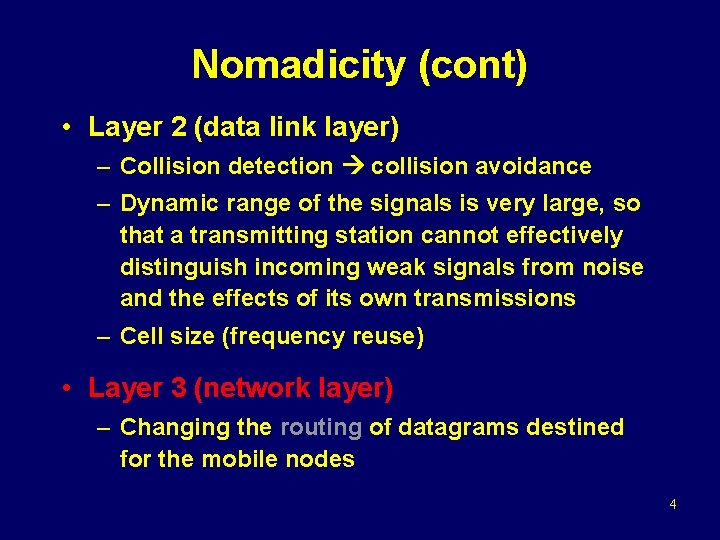 Nomadicity (cont)

• Layer 2 (data link layer)

– Collision detection → collision avoidance

– Dynamic range of the signals is very large, so that a transmitting station cannot effectively distinguish incoming weak signals from noise and the effects of its own transmissions

– Cell size (frequency reuse)

• Layer 3 (network layer)

– Changing the routing of datagrams destined for the mobile nodes

4